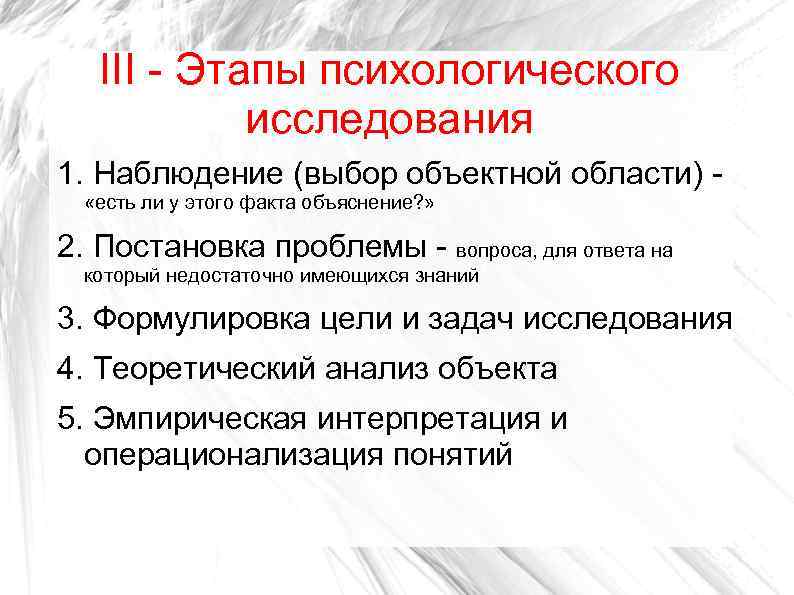 III - Этапы психологического исследования

1. Наблюдение (выбор объектной области) - «есть ли у этого факта объяснение?»

2. Постановка проблемы - вопроса, для ответа на который недостаточно имеющихся знаний

3. Формулировка цели и задач исследования

4. Теоретический анализ объекта

5. Эмпирическая интерпретация и операционализация понятий